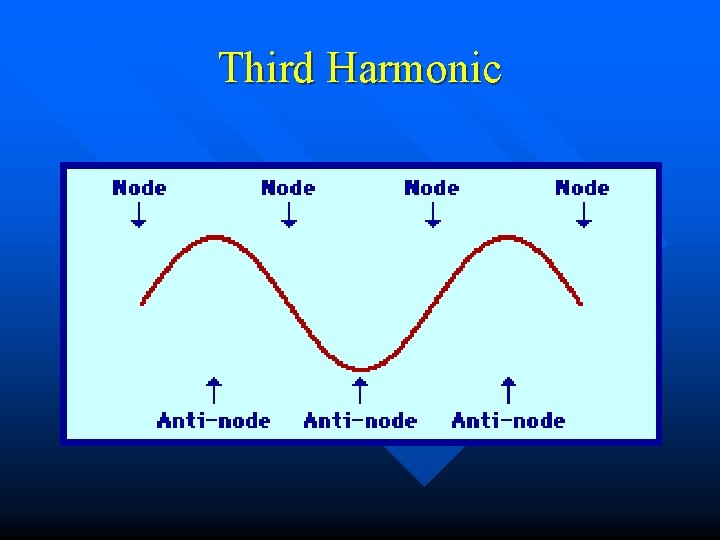 Third Harmonic

Node Node Node Node

Anti-node Anti-node Anti-node